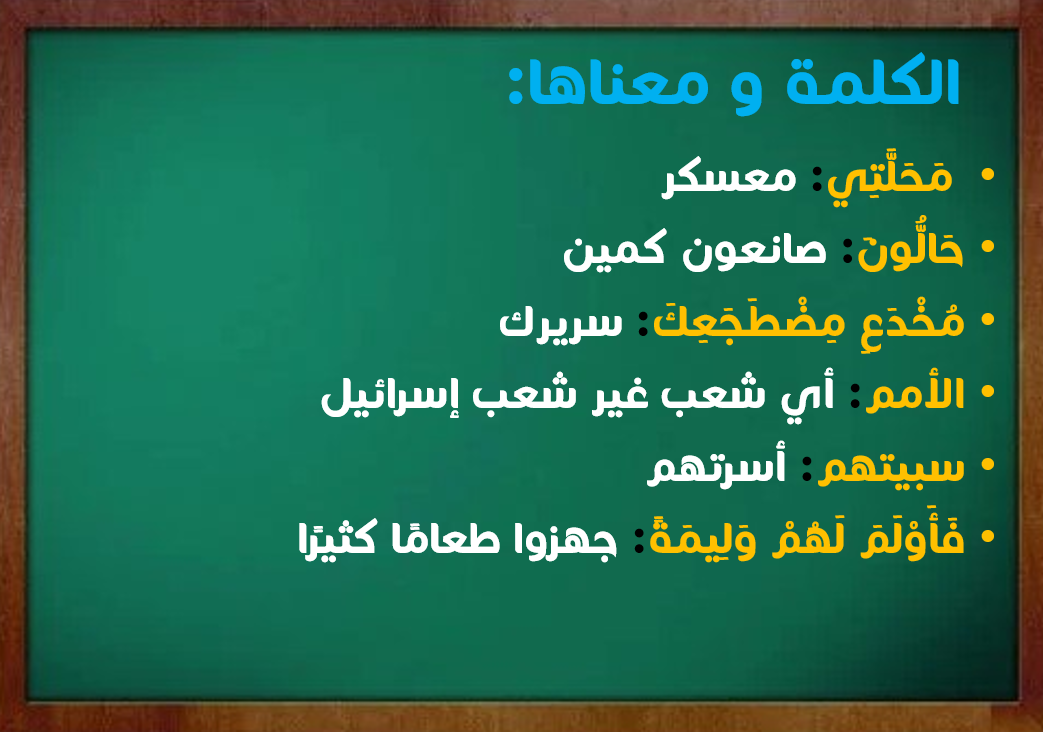 الكلمة و معناها:

• مَحَلَّتِي: معسكر
• حَالُّونَ: صانعون كمين
• مُخْدَعِ مِضْطَجَعِكَ: سريرك
• الأمم: أي شعب غير شعب إسرائيل
• سبيتهم: أسرتهم
• فَأَوْلَمَ لَهُمْ وَلِيمَةً: جهزوا طعامًا كثيرًا